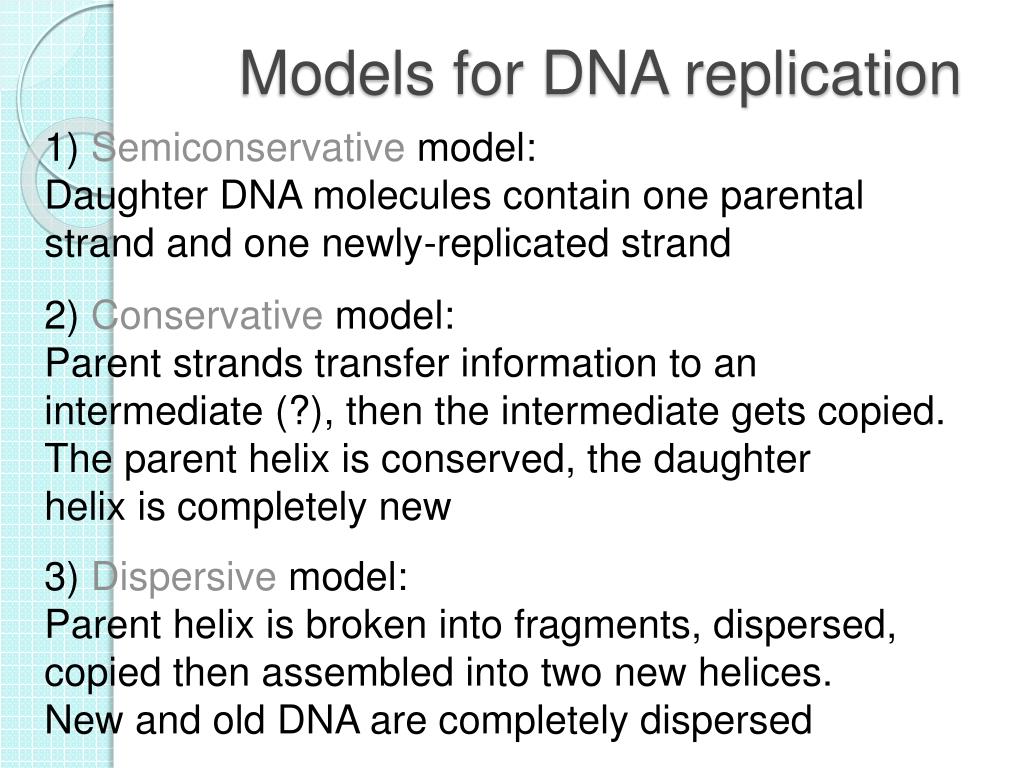 Models for DNA replication

1) Semiconservative model:
Daughter DNA molecules contain one parental strand and one newly-replicated strand

2) Conservative model:
Parent strands transfer information to an intermediate (?), then the intermediate gets copied. The parent helix is conserved, the daughter helix is completely new

3) Dispersive model:
Parent helix is broken into fragments, dispersed, copied then assembled into two new helices. New and old DNA are completely dispersed